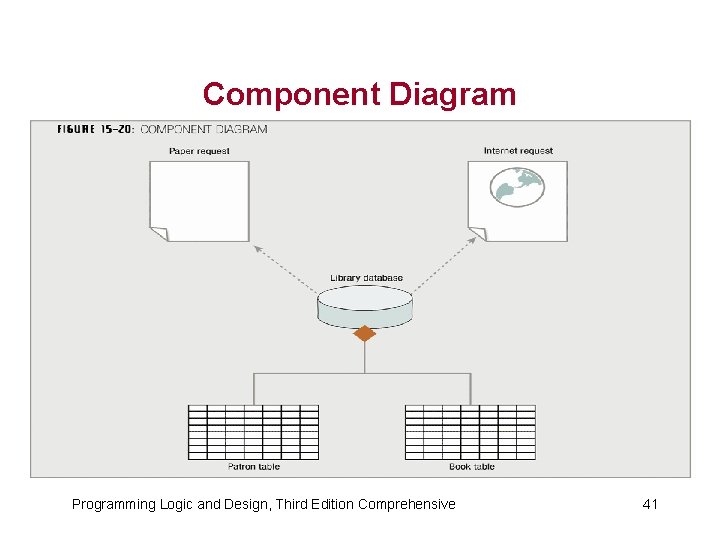 Component Diagram

FIGURE 15-20: COMPONENT DIAGRAM

Paper request

Internet request

Library database

Patron table

Book table

Programming Logic and Design, Third Edition Comprehensive

41